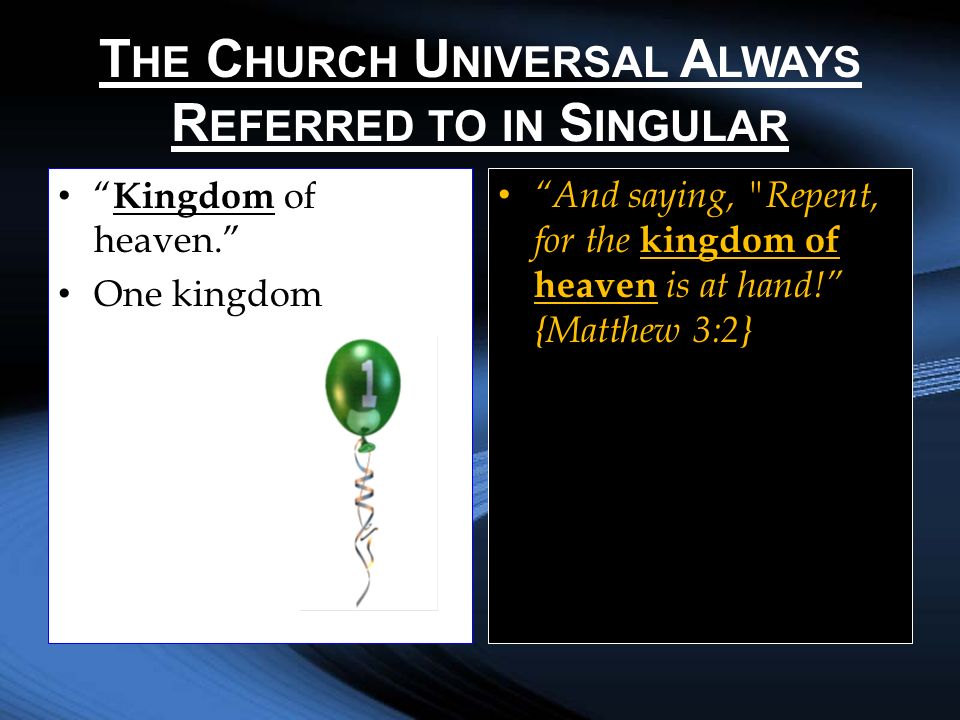 THE CHURCH UNIVERSAL ALWAYS REFERRED TO IN SINGULAR

• "Kingdom of heaven."
• One kingdom

1

• "And saying, "Repent, for the kingdom of heaven is at hand!" {Matthew 3:2}